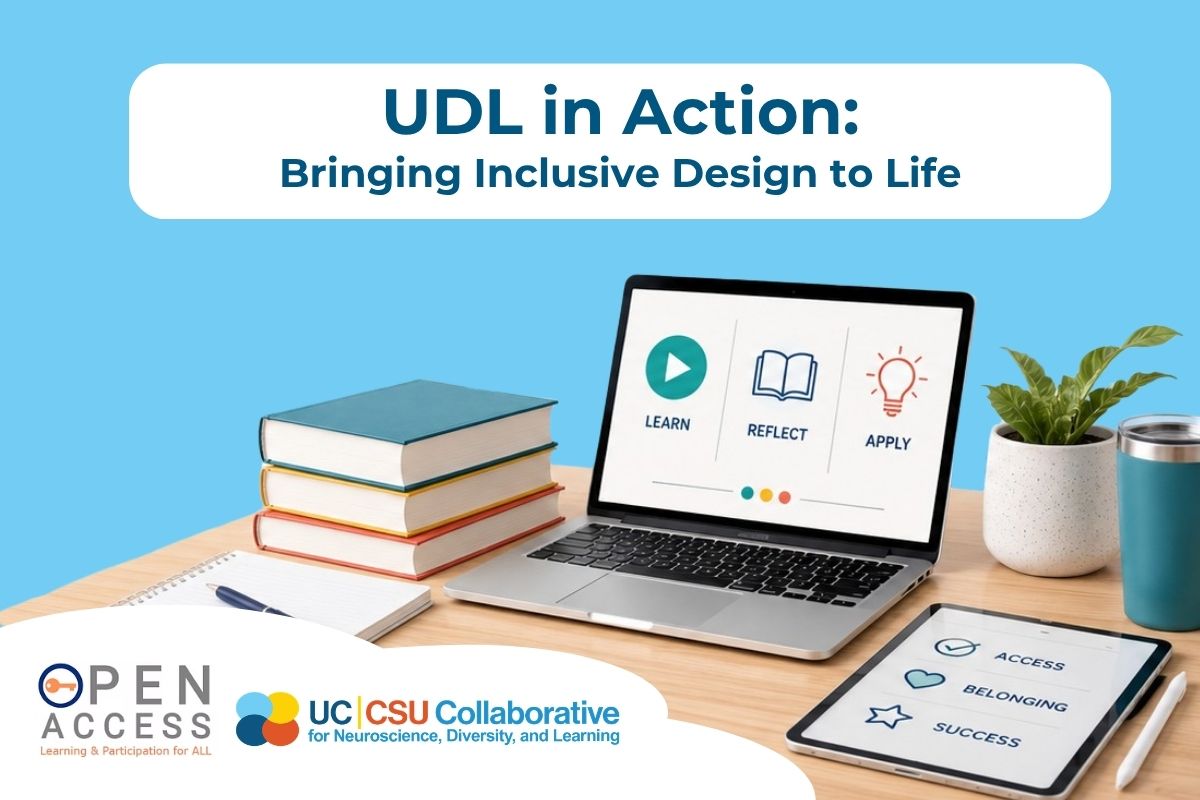 UDL in Action:
Bringing Inclusive Design to Life

LEARN
REFLECT
APPLY

ACCESS
BELONGING
SUCCESS

OPEN ACCESS
Learning & Participation for ALL

UC | CSU Collaborative
for Neuroscience, Diversity, and Learning